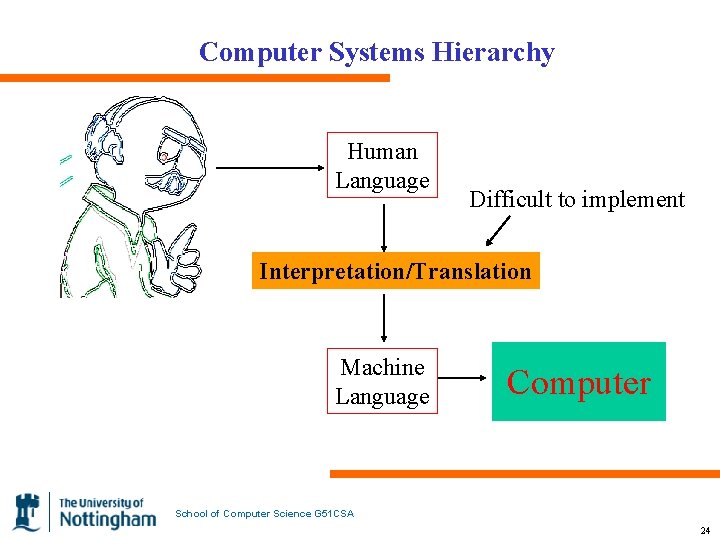 Computer Systems Hierarchy

Human Language

Difficult to implement

Interpretation/Translation

Machine Language

Computer

The University of Nottingham

School of Computer Science G51CSA

24